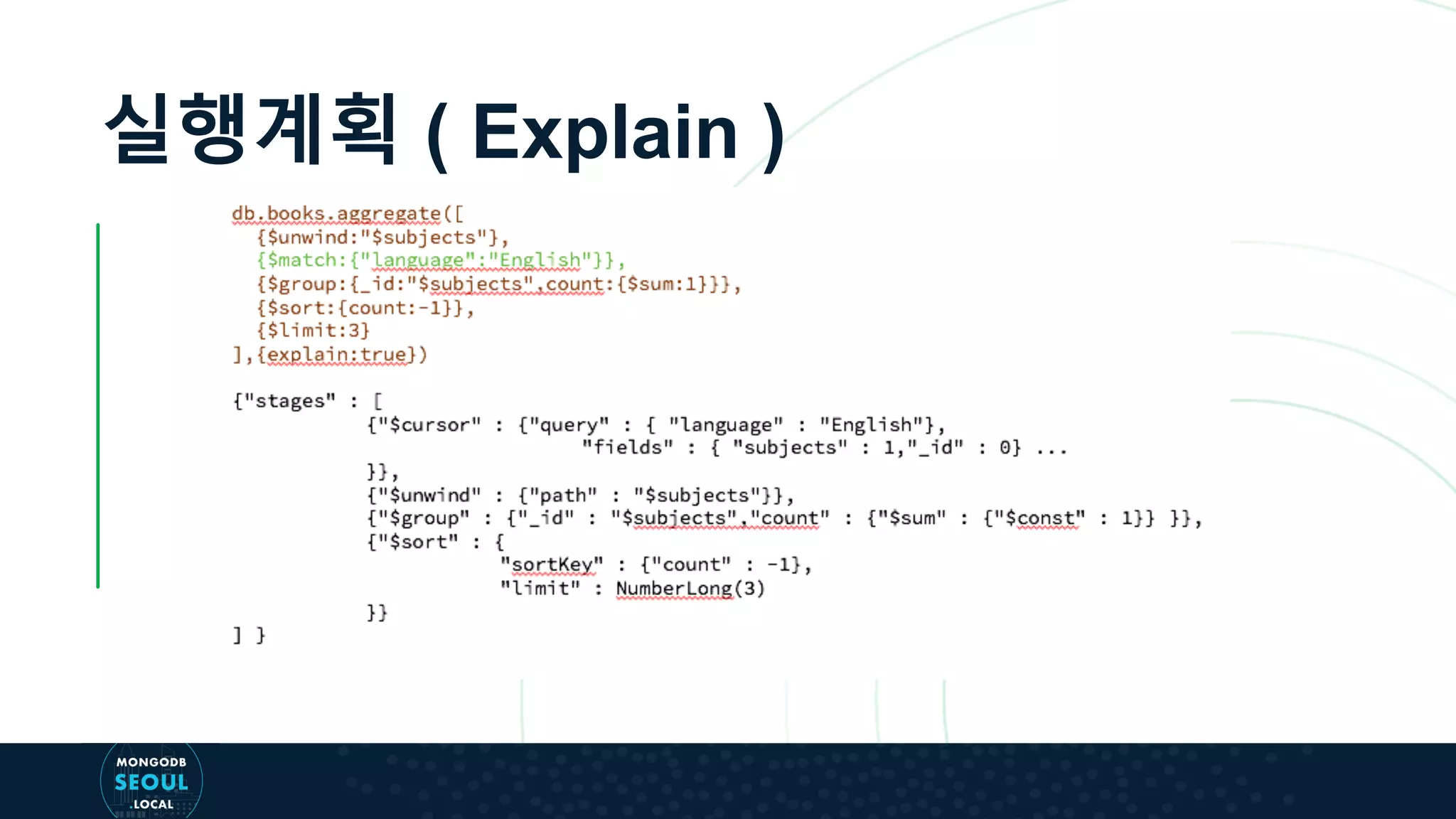 실행계획 ( Explain )

db.books.aggregate([
  {$unwind:"$subjects"},
  {$match:{"language":"English"}},
  {$group:{_id:"$subjects",count:{$sum:1}}},
  {$sort:{count:-1}},
  {$limit:3}
],{explain:true})

{"stages" : [
    {"$cursor" : {"query" : { "language" : "English"},
        "fields" : { "subjects" : 1,"_id" : 0} ...
    }},
    {"$unwind" : {"path" : "$subjects"}},
    {"$group" : {"_id" : "$subjects","count" : {"$sum" : {"$const" : 1}} }},
    {"$sort" : {
        "sortKey" : {"count" : -1},
        "limit" : NumberLong(3)
    }}
] }

MONGODB
SEOUL
.LOCAL